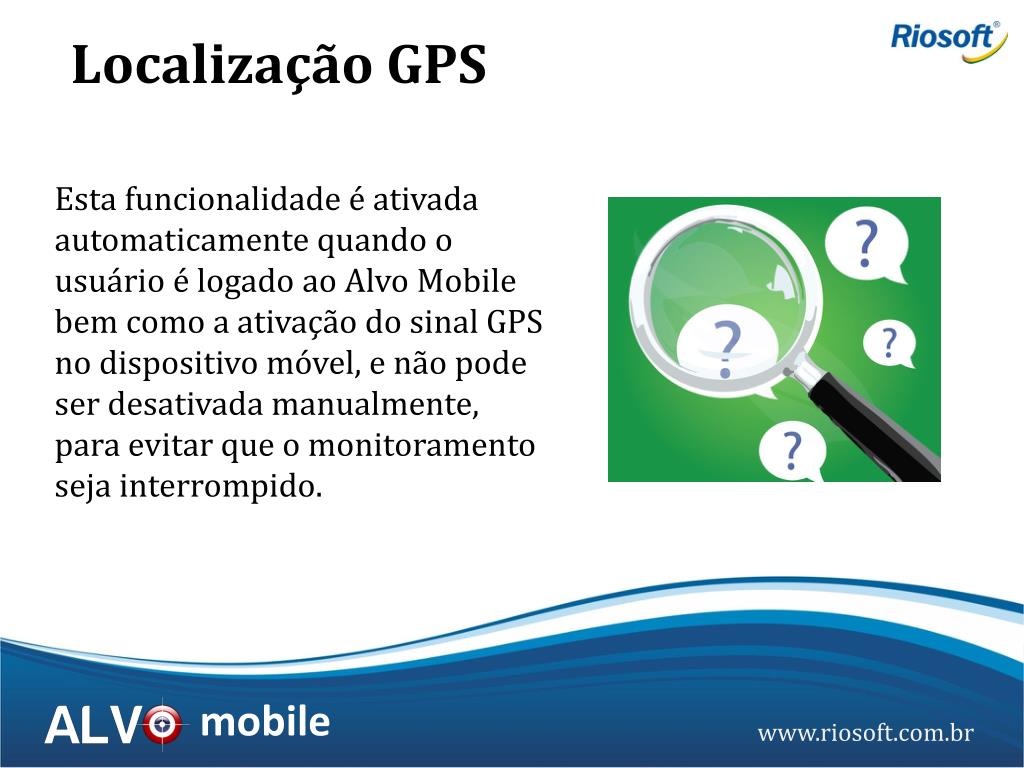 Localização GPS

Riosoft®

Esta funcionalidade é ativada automaticamente quando o usuário é logado ao Alvo Mobile bem como a ativação do sinal GPS no dispositivo móvel, e não pode ser desativada manualmente, para evitar que o monitoramento seja interrompido.

?

?

?

?

ALVO mobile

www.riosoft.com.br